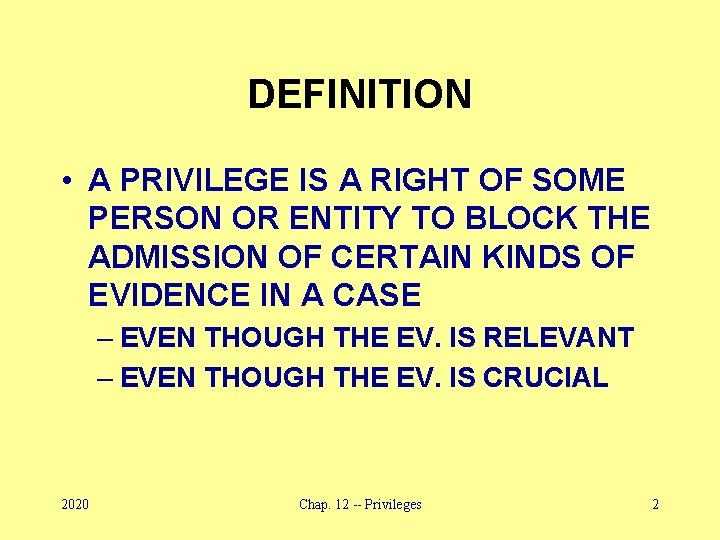 DEFINITION

• A PRIVILEGE IS A RIGHT OF SOME PERSON OR ENTITY TO BLOCK THE ADMISSION OF CERTAIN KINDS OF EVIDENCE IN A CASE
– EVEN THOUGH THE EV. IS RELEVANT
– EVEN THOUGH THE EV. IS CRUCIAL

2020

Chap. 12 -- Privileges

2